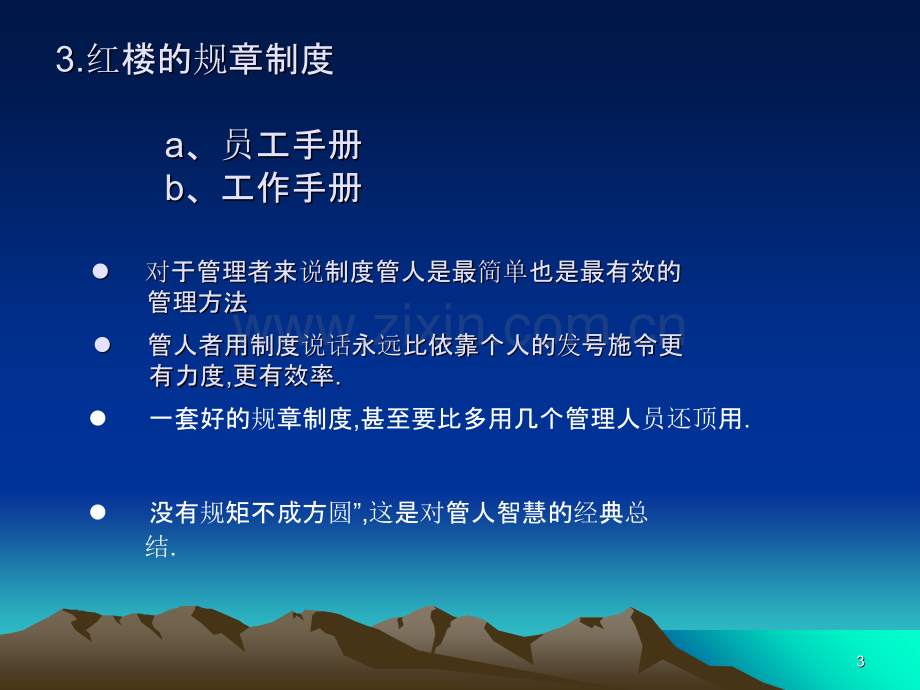 3.红楼的规章制度

a、员工手册
b、工作手册

• 对于管理者来说制度管人是最简单也是最有效的管理方法

• 管人者用制度说话永远比依靠个人的发号施令更有力度,更有效率.

• 一套好的规章制度,甚至要比多用几个管理人员还顶用.

• 没有规矩不成方圆”,这是对管人智慧的经典总结.

3

www.zixin.com.cn